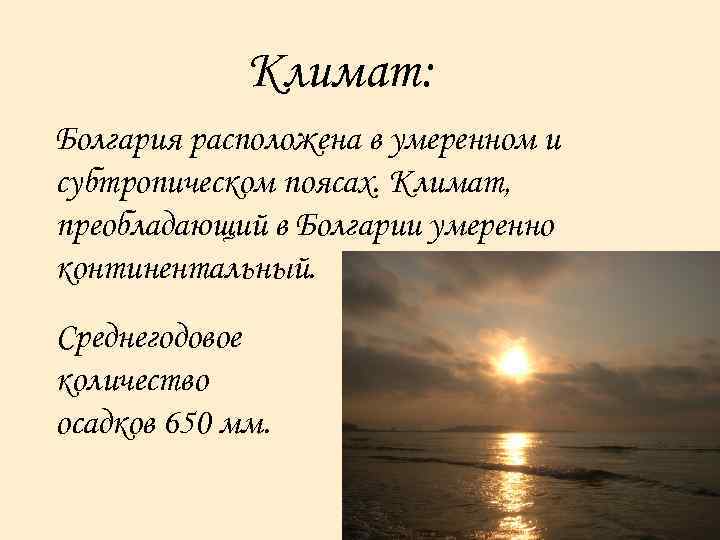 Климат:

Болгария расположена в умеренном и субтропическом поясах. Климат, преобладающий в Болгарии умеренно континентальный.

Среднегодовое количество осадков 650 мм.